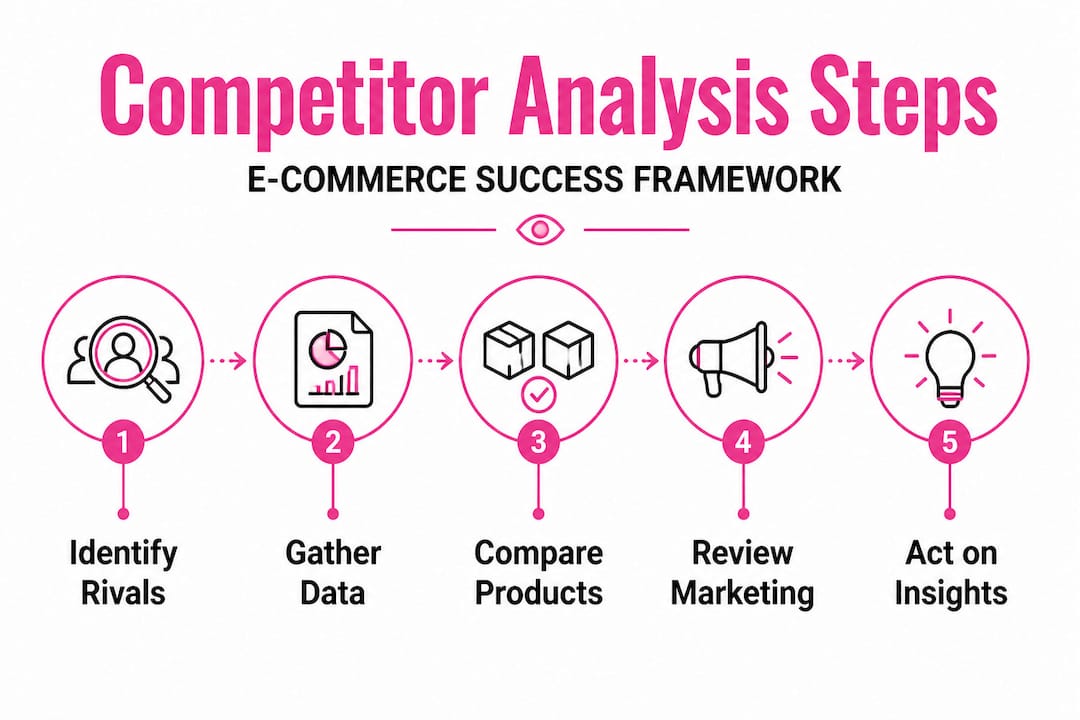 Competitor Analysis Steps

E-COMMERCE SUCCESS FRAMEWORK

1 Identify Rivals

2 Gather Data

3 Compare Products

4 Review Marketing

5 Act on Insights